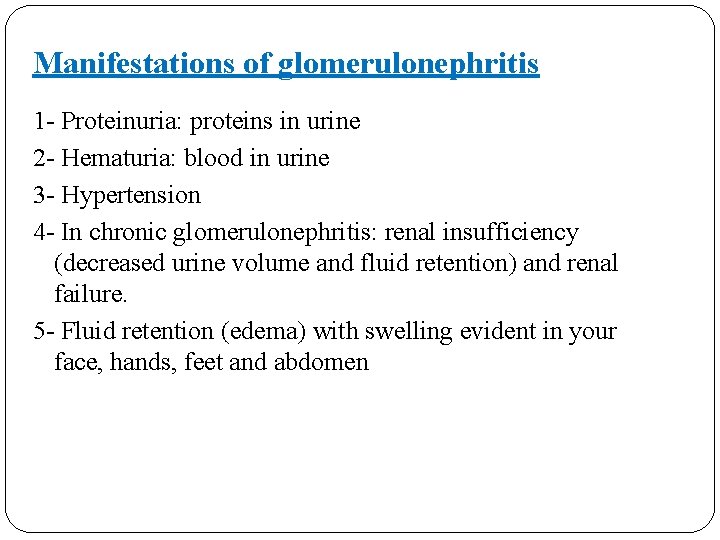 Manifestations of glomerulonephritis

1- Proteinuria: proteins in urine

2- Hematuria: blood in urine

3- Hypertension

4- In chronic glomerulonephritis: renal insufficiency (decreased urine volume and fluid retention) and renal failure.

5- Fluid retention (edema) with swelling evident in your face, hands, feet and abdomen